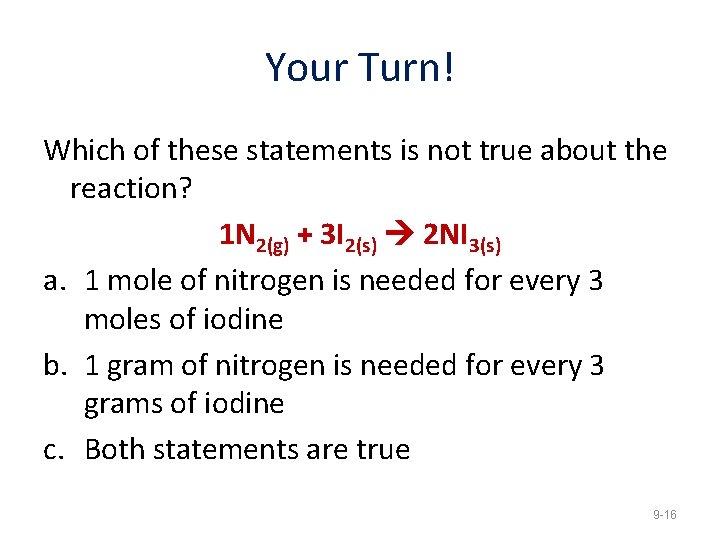 Your Turn!

Which of these statements is not true about the reaction?

$1N_{2(g)} + 3I_{2(s)} \rightarrow 2NI_{3(s)}$

a. 1 mole of nitrogen is needed for every 3 moles of iodine

b. 1 gram of nitrogen is needed for every 3 grams of iodine

c. Both statements are true

9-16